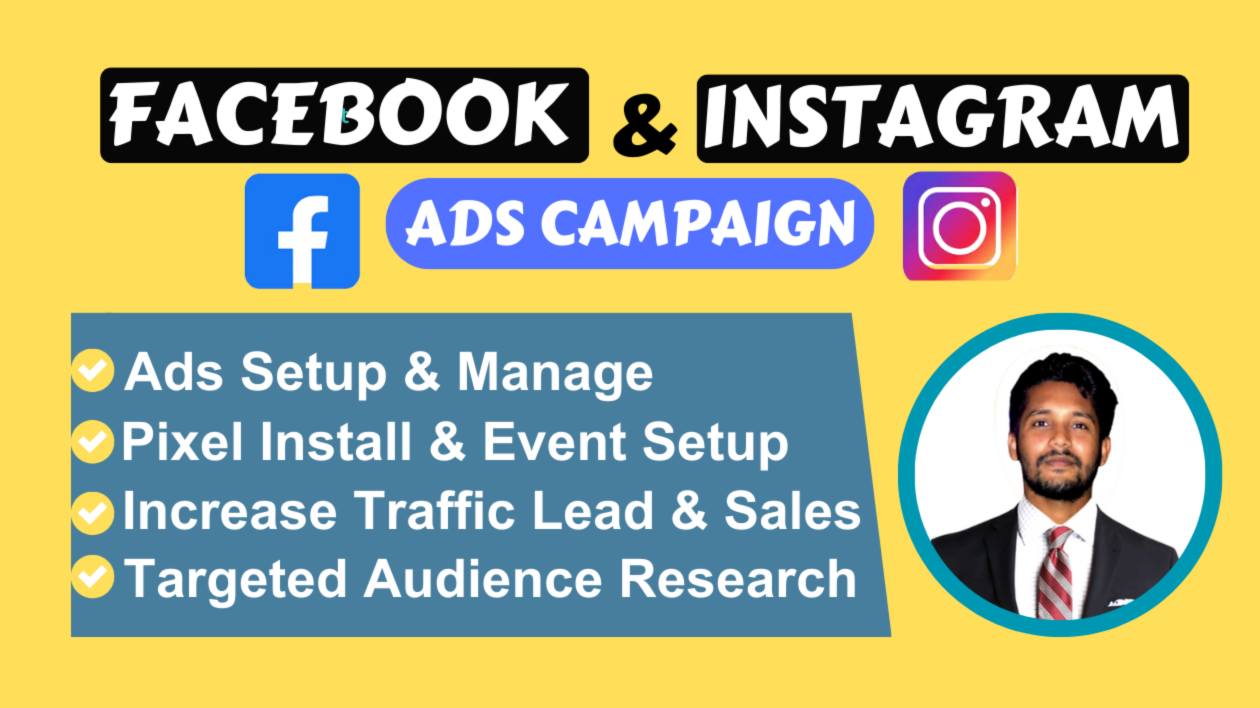 FACEBOOK & INSTAGRAM

ADS CAMPAIGN

Ads Setup & Manage
Pixel Install & Event Setup
Increase Traffic Lead & Sales
Targeted Audience Research